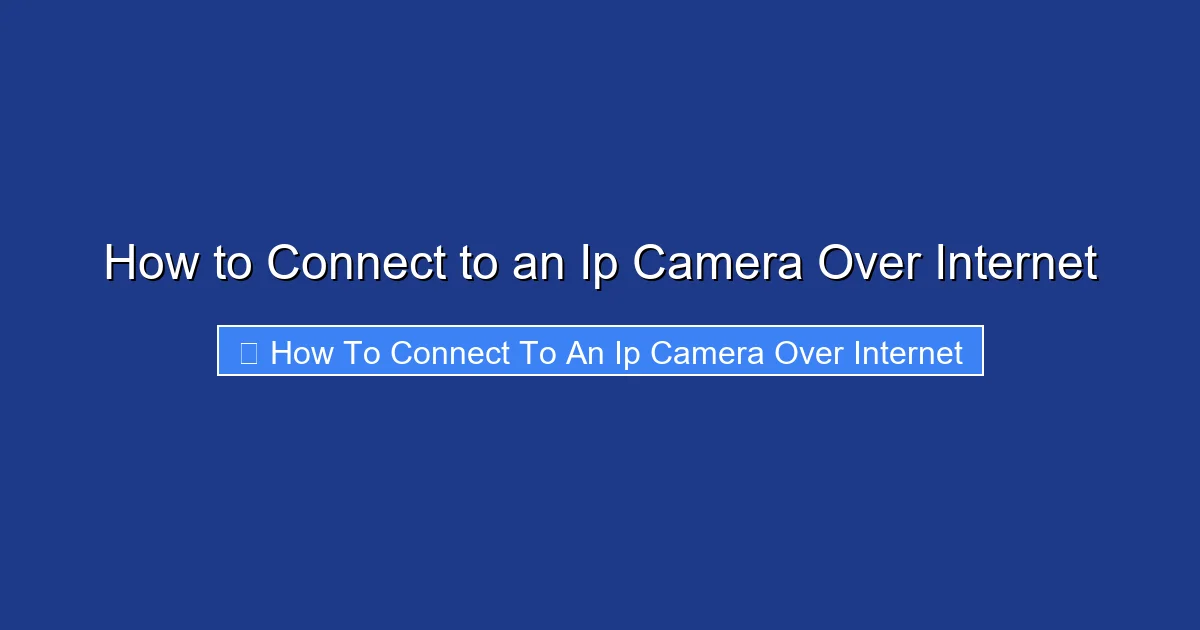 How to Connect to an Ip Camera Over Internet

How To Connect To An Ip Camera Over Internet